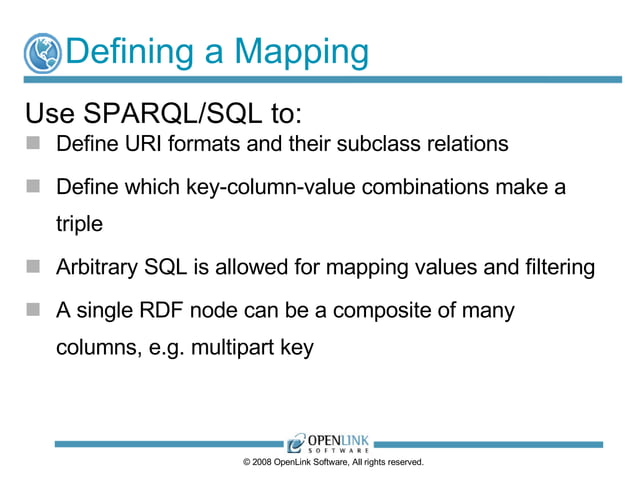 Defining a Mapping

Use SPARQL/SQL to:

Define URI formats and their subclass relations

Define which key-column-value combinations make a triple

Arbitrary SQL is allowed for mapping values and filtering

A single RDF node can be a composite of many columns, e.g. multipart key

OPENLINK SOFTWARE

© 2008 OpenLink Software, All rights reserved.